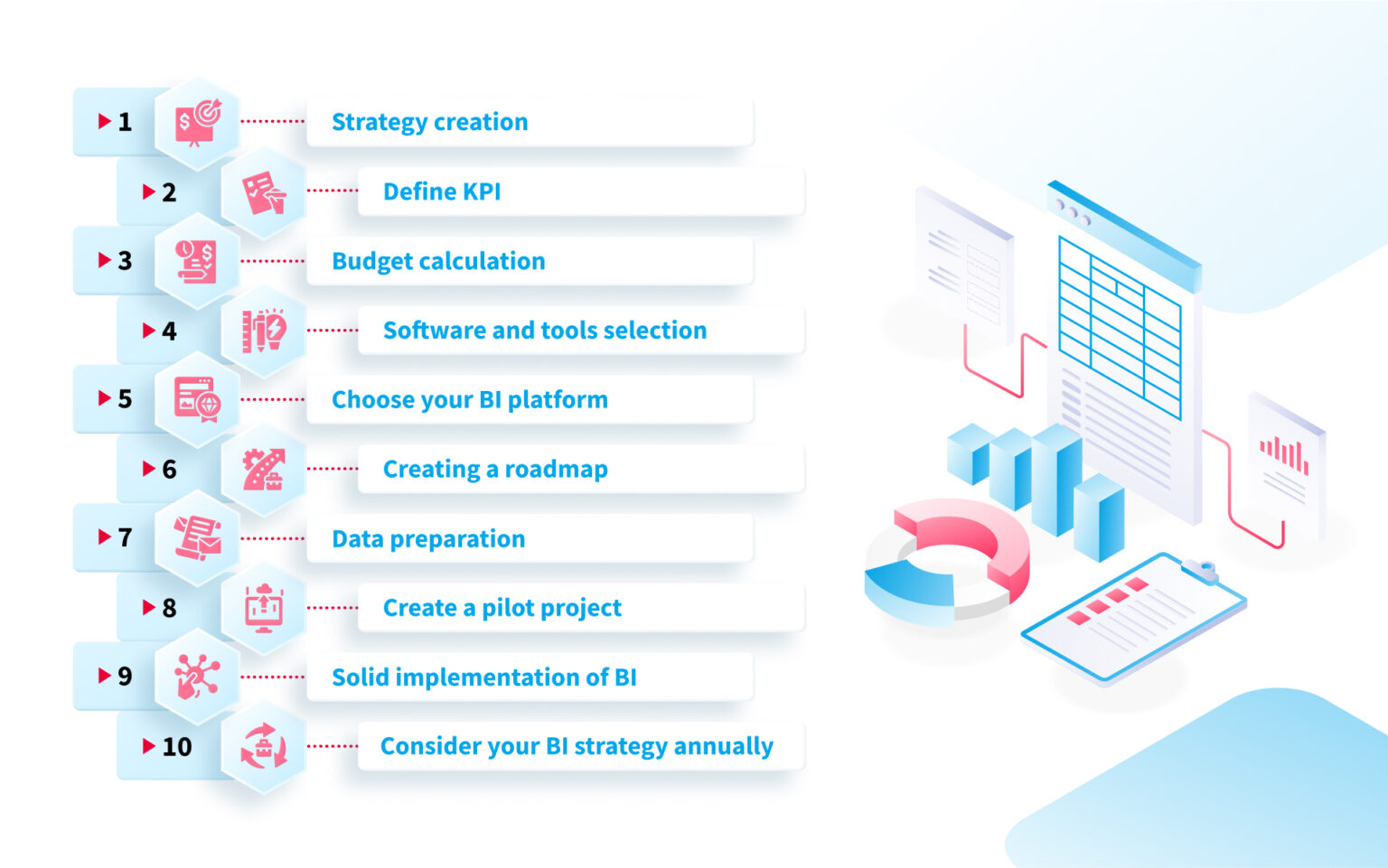 1 Strategy creation

2 Define KPI

3 Budget calculation

4 Software and tools selection

5 Choose your BI platform

6 Creating a roadmap

7 Data preparation

8 Create a pilot project

9 Solid implementation of BI

10 Consider your BI strategy annually